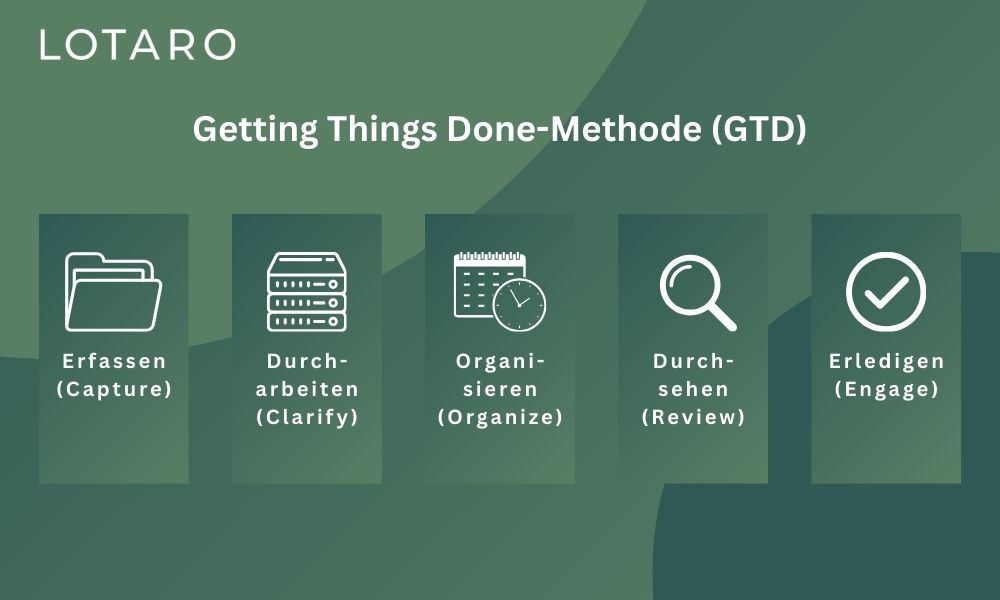 LOTARO

Getting Things Done-Methode (GTD)

Erfassen (Capture)

Durcharbeiten (Clarify)

Organisieren (Organize)

Durchsehen (Review)

Erledigen (Engage)